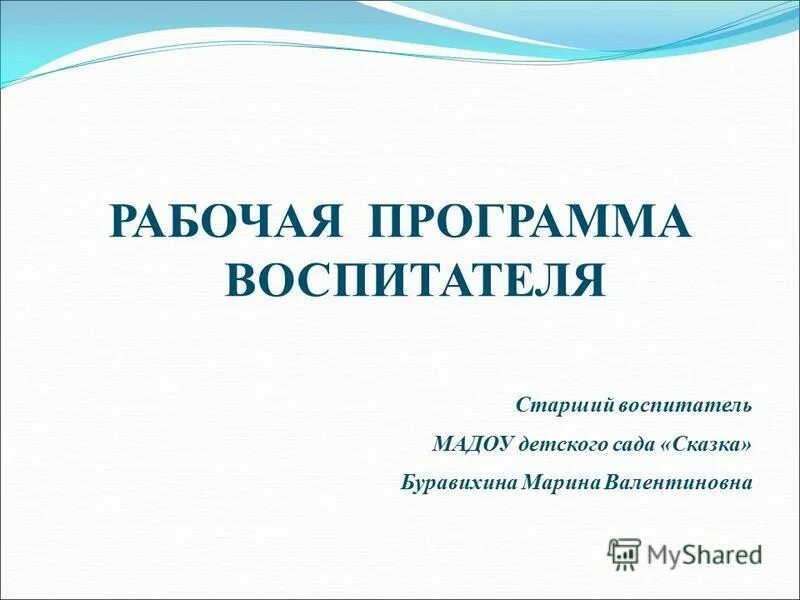 РАБОЧАЯ ПРОГРАММА ВОСПИТАТЕЛЯ

Старший воспитатель

МАДОУ детского сада «Сказка»

Буравихина Марина Валентиновна

MyShared